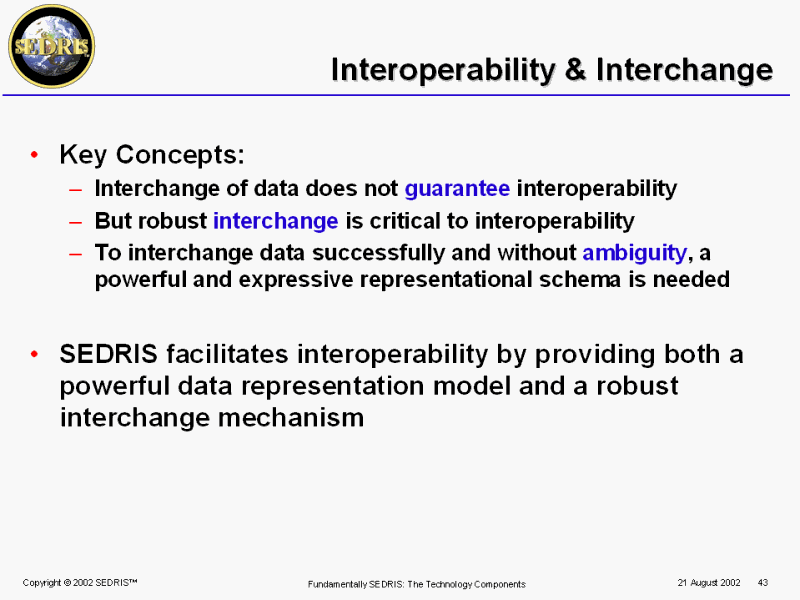 SEDRIS

Interoperability & Interchange

• Key Concepts:
– Interchange of data does not guarantee interoperability
– But robust interchange is critical to interoperability
– To interchange data successfully and without ambiguity, a powerful and expressive representational schema is needed

• SEDRIS facilitates interoperability by providing both a powerful data representation model and a robust interchange mechanism

Copyright © 2002 SEDRIS™ Fundamentally SEDRIS: The Technology Components 21 August 2002 43